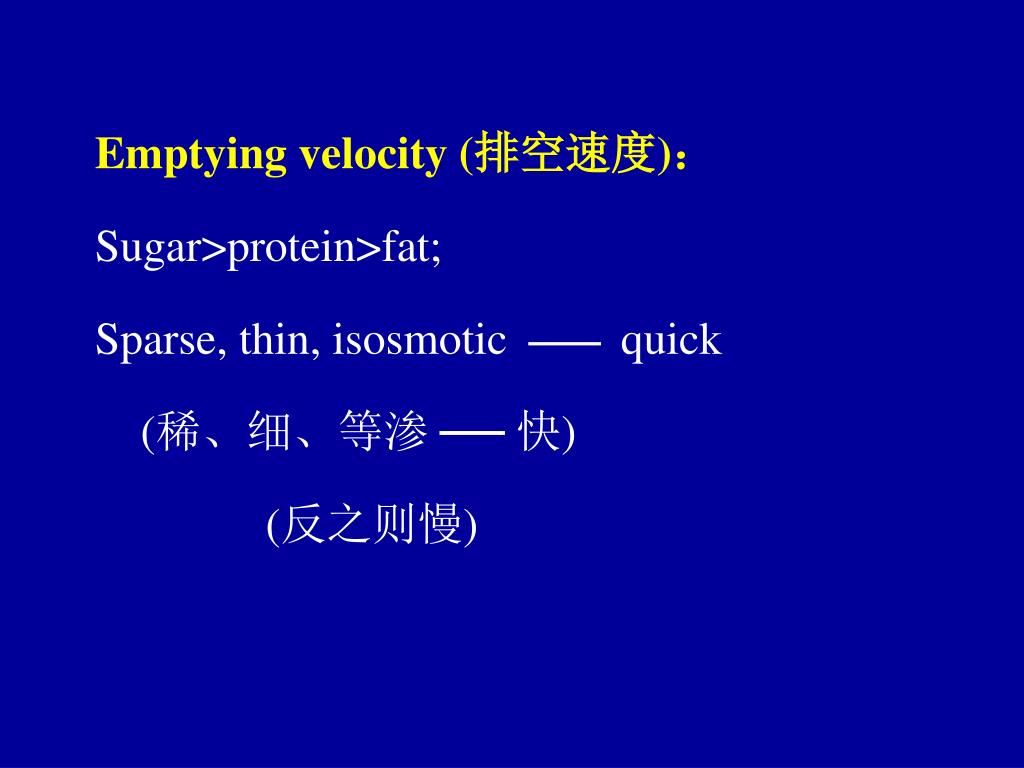 Emptying velocity (排空速度)：

Sugar>protein>fat;

Sparse, thin, isosmotic —— quick

(稀、细、等渗 —— 快)

(反之则慢)